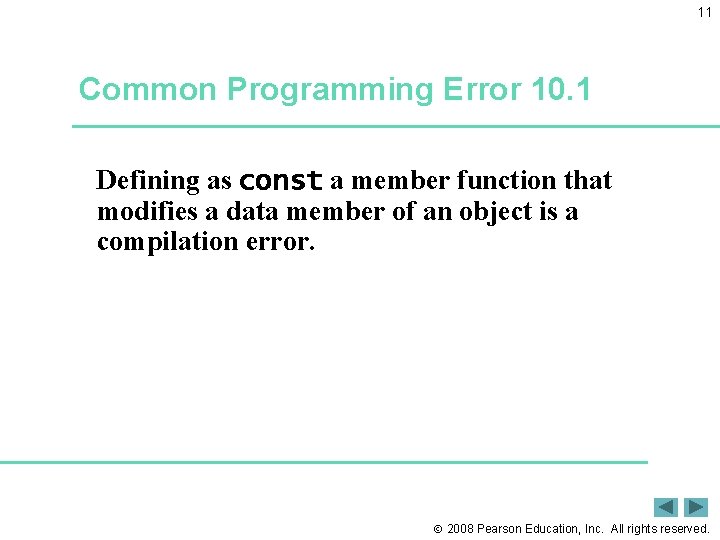 11

Common Programming Error 10.1

Defining as const a member function that modifies a data member of an object is a compilation error.

© 2008 Pearson Education, Inc. All rights reserved.